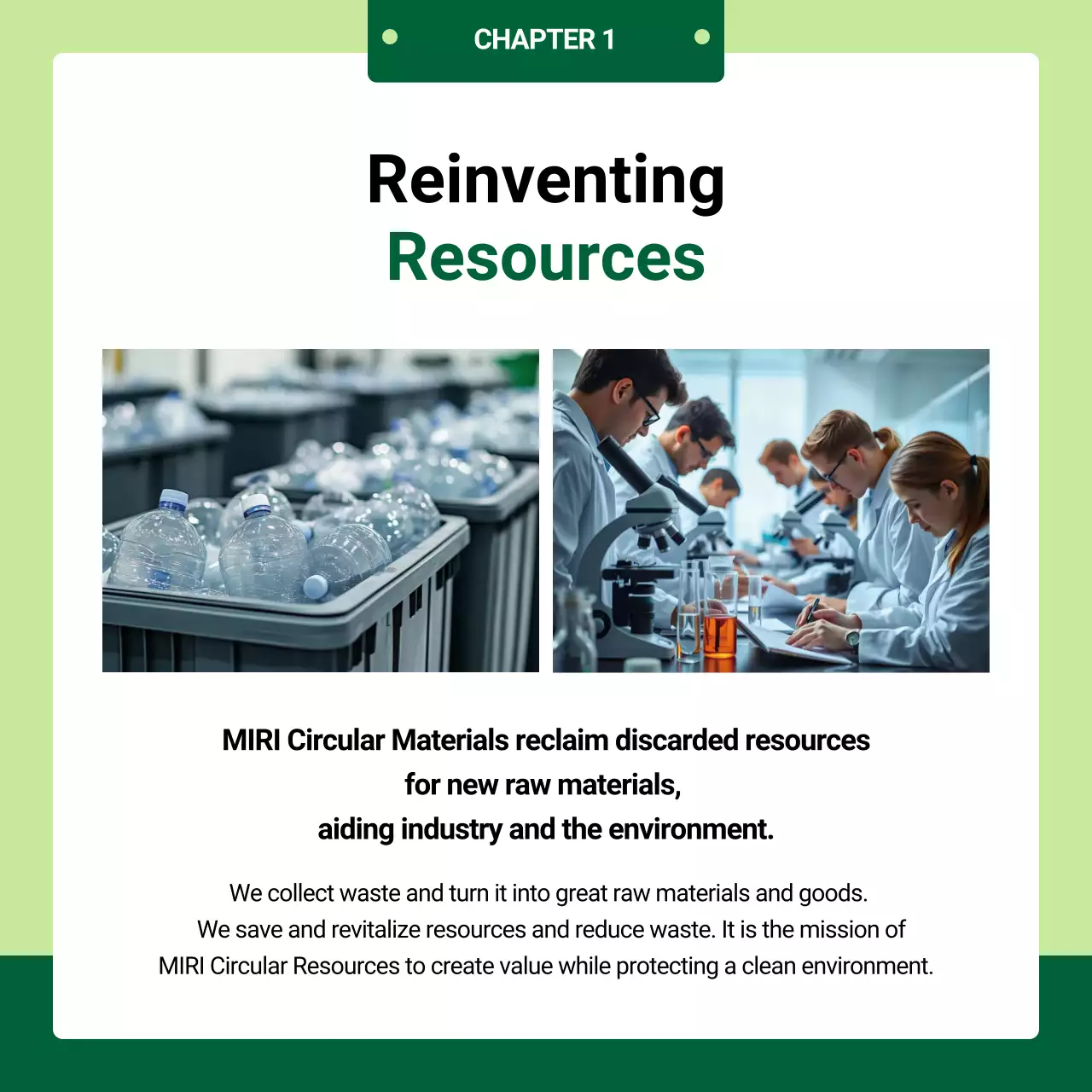 CHAPTER 1

Reinventing
Resources

MIRI Circular Materials reclaim discarded resources for new raw materials, aiding industry and the environment.

We collect waste and turn it into great raw materials and goods. We save and revitalize resources and reduce waste. It is the mission of MIRI Circular Resources to create value while protecting a clean environment.